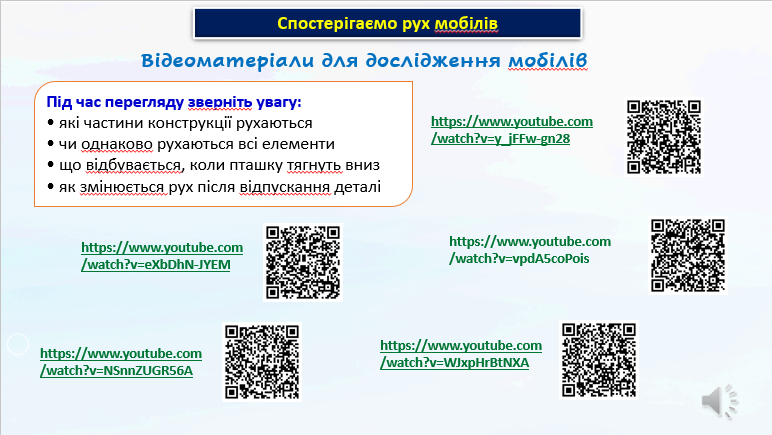 Спостерігаємо рух мобілів

Відеоматеріали для дослідження мобілів

Під час перегляду зверніть увагу:
• які частини конструкції рухаються
• чи однаково рухаються всі елементи
• що відбувається, коли пташку тягнуть вниз
• як змінюється рух після відпускання деталі

https://www.youtube.com/watch?v=y_jFFw-gn28

https://www.youtube.com/watch?v=eXbDhN-JYEM

https://www.youtube.com/watch?v=vpdA5coPois

https://www.youtube.com/watch?v=NSnnZUGR56A

https://www.youtube.com/watch?v=WJxpHrBtNXA